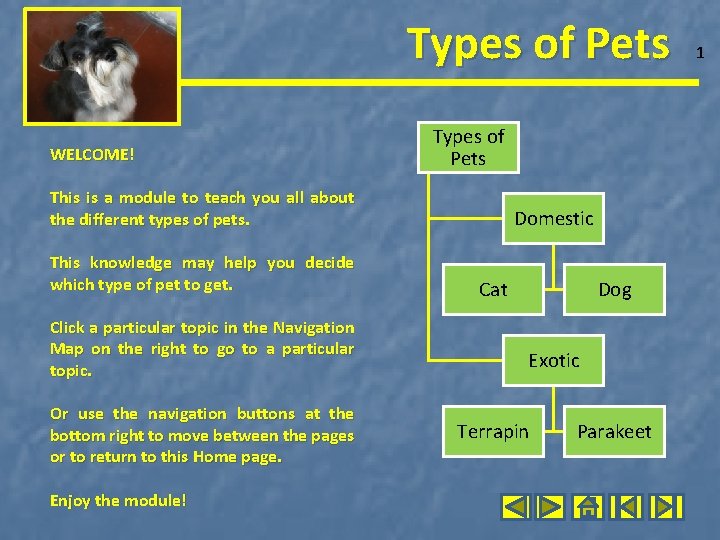 Types of Pets

1

WELCOME!

This is a module to teach you all about the different types of pets.

This knowledge may help you decide which type of pet to get.

Click a particular topic in the Navigation Map on the right to go to a particular topic.

Or use the navigation buttons at the bottom right to move between the pages or to return to this Home page.

Enjoy the module!

Types of Pets

Domestic

Cat

Dog

Exotic

Terrapin

Parakeet